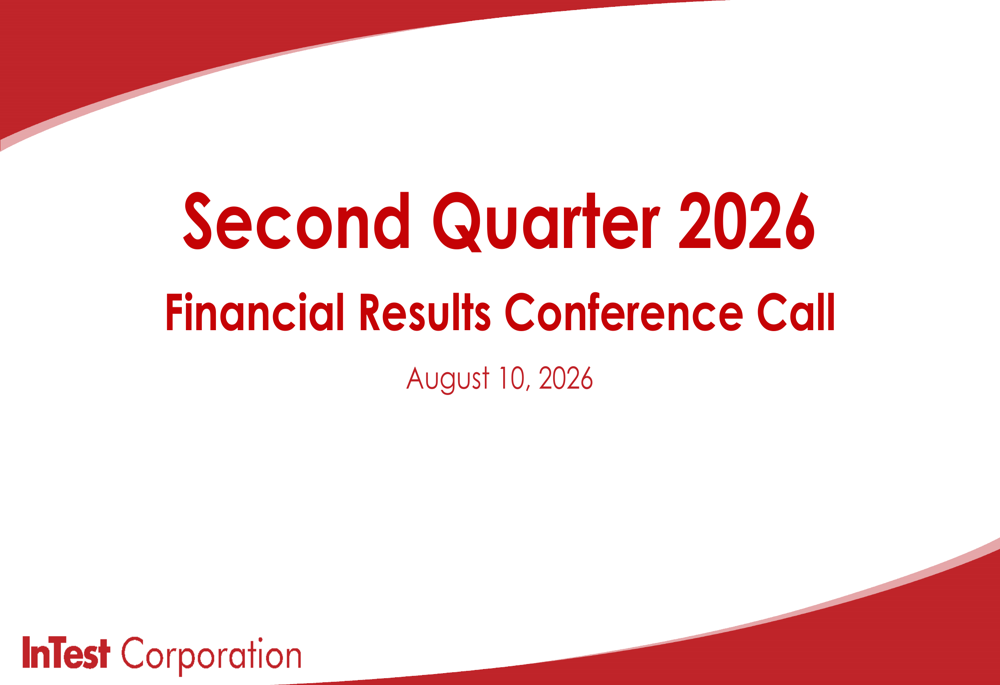 Second Quarter 2026

Financial Results Conference Call

August 10, 2026

InTest Corporation